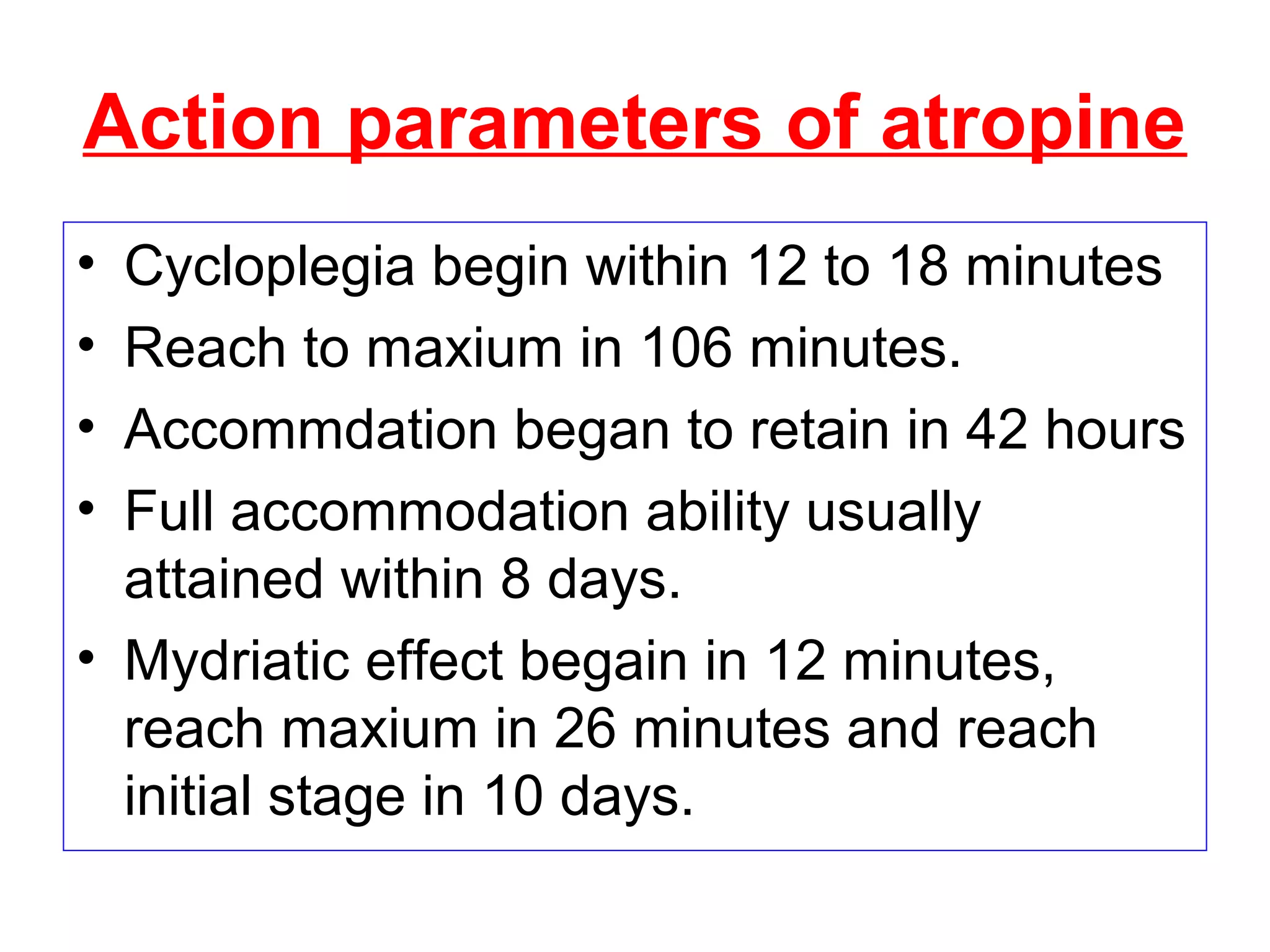 Action parameters of atropine

• Cycloplegia begin within 12 to 18 minutes
• Reach to maxium in 106 minutes.
• Accommdation began to retain in 42 hours
• Full accommodation ability usually attained within 8 days.
• Mydriatic effect begain in 12 minutes, reach maxium in 26 minutes and reach initial stage in 10 days.